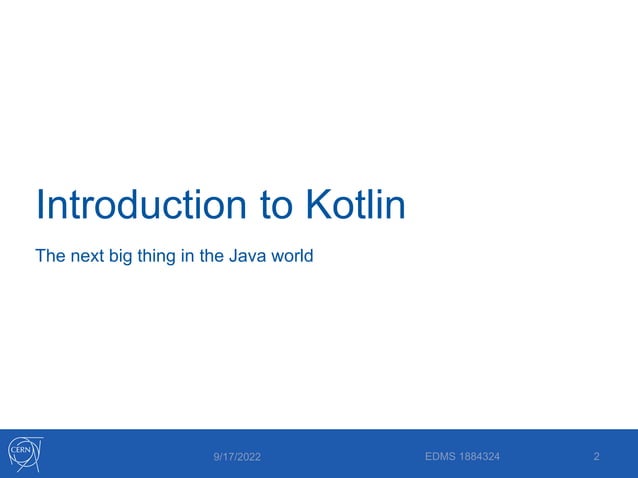 Introduction to Kotlin

The next big thing in the Java world

CERN

9/17/2022

EDMS 1884324

2